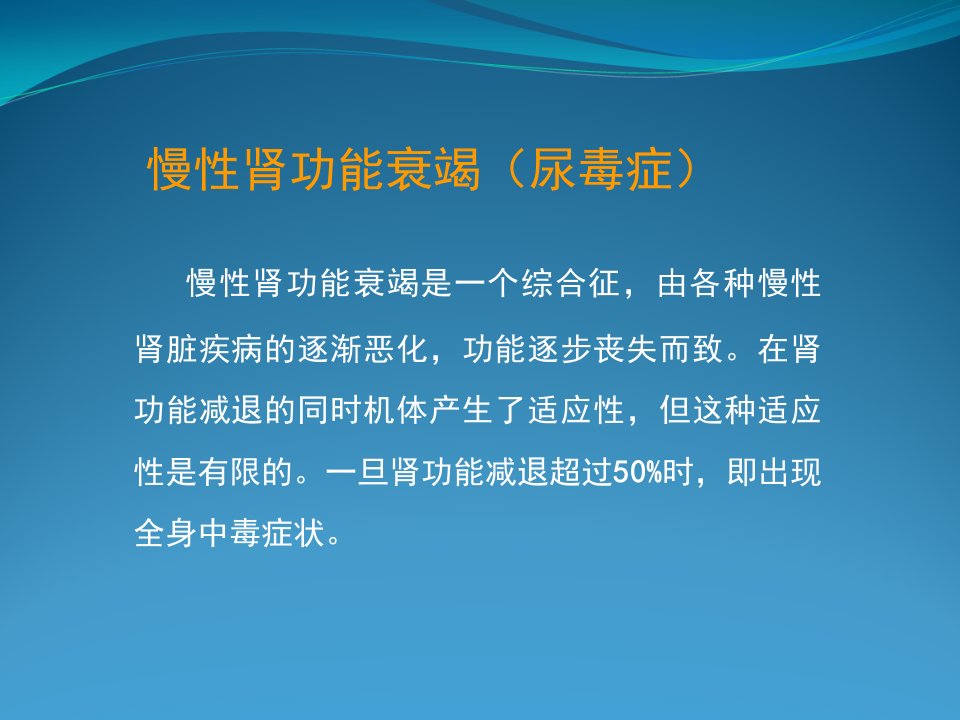 慢性肾功能衰竭（尿毒症）

慢性肾功能衰竭是一个综合征，由各种慢性肾脏疾病的逐渐恶化，功能逐步丧失而致。在肾功能减退的同时机体产生了适应性，但这种适应性是有限的。一旦肾功能减退超过50%时，即出现全身中毒症状。